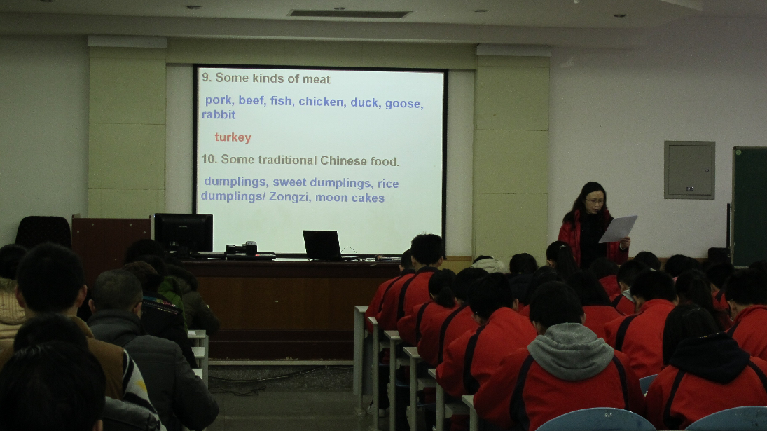 9. Some kinds of meat

pork, beef, fish, chicken, duck, goose, rabbit

turkey

10. Some traditional Chinese food.

dumplings, sweet dumplings, rice dumplings/ Zongzi, moon cakes